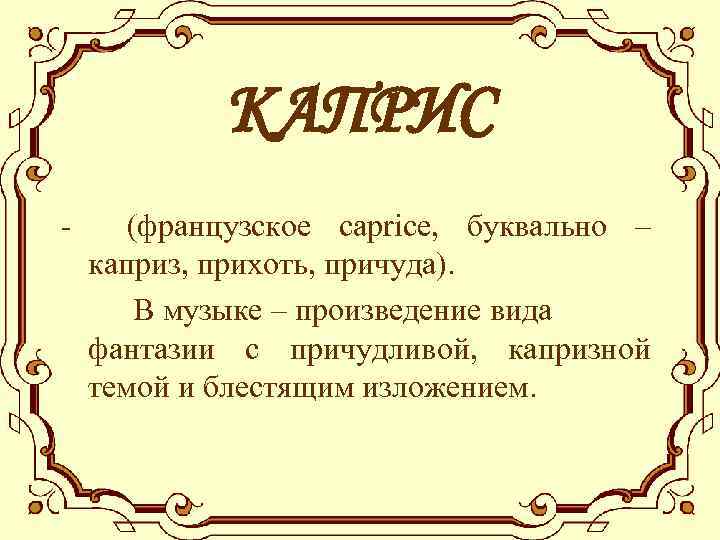 КАПРИС

- (французское caprice, буквально – каприз, прихоть, причуда).

В музыке – произведение вида фантазии с причудливой, капризной темой и блестящим изложением.